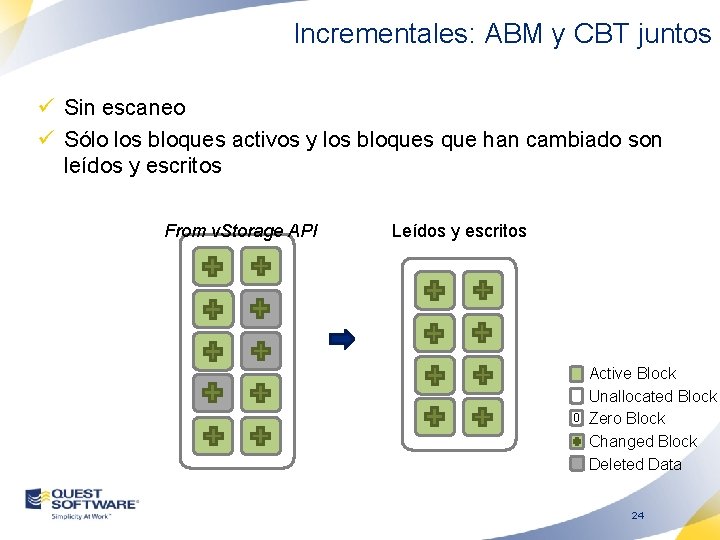 Incrementales: ABM y CBT juntos

✓ Sin escaneo
✓ Sólo los bloques activos y los bloques que han cambiado son leídos y escritos

From vStorage API

Leídos y escritos

Active Block
Unallocated Block
0 Zero Block
Changed Block
Deleted Data

QUEST SOFTWARE®
Simplicity At Work™

24